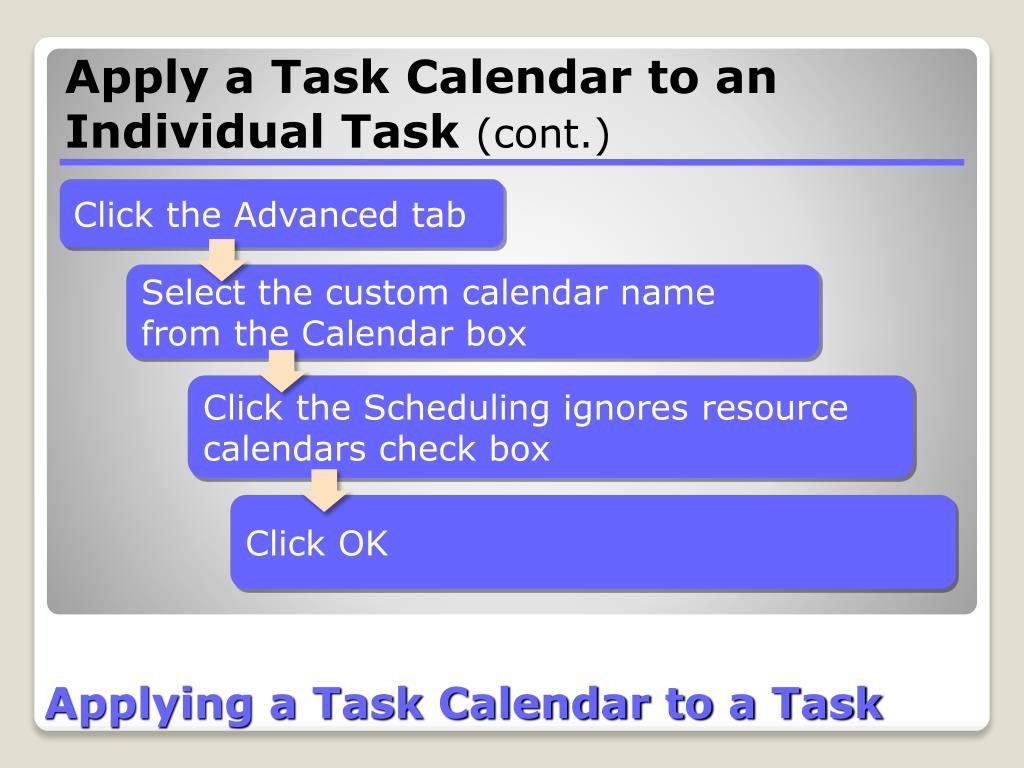 Apply a Task Calendar to an Individual Task (cont.)

Click the Advanced tab

Select the custom calendar name from the Calendar box

Click the Scheduling ignores resource calendars check box

Click OK

Applying a Task Calendar to a Task